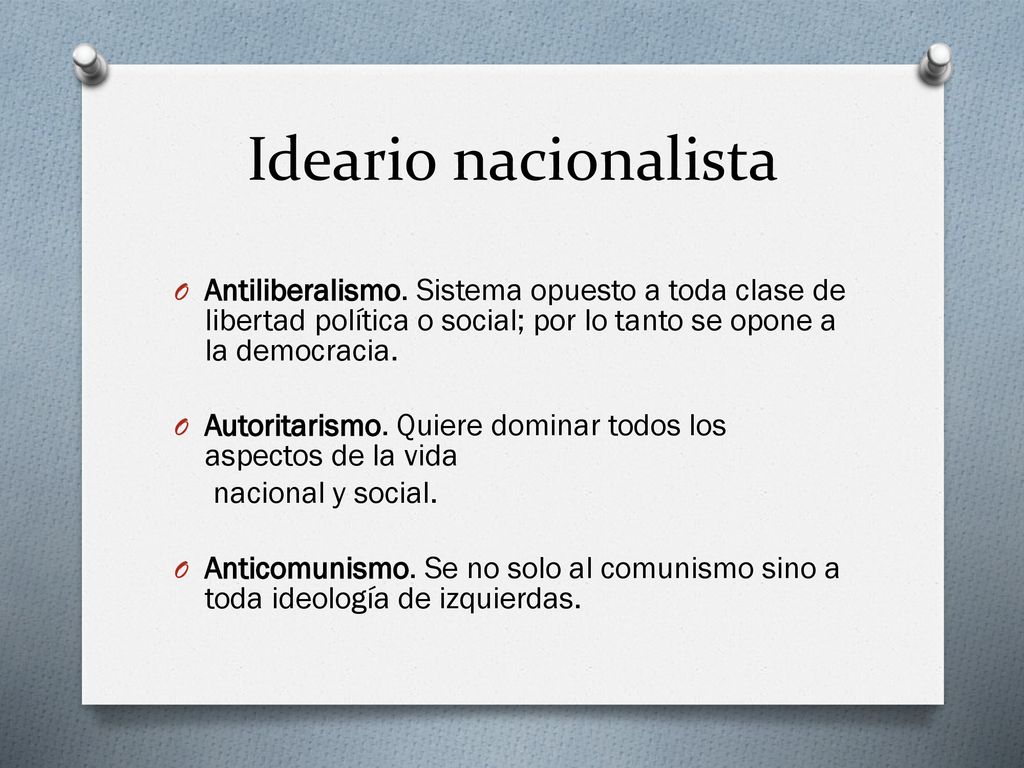 Ideario nacionalista

O Antiliberalismo. Sistema opuesto a toda clase de libertad política o social; por lo tanto se opone a la democracia.

O Autoritarismo. Quiere dominar todos los aspectos de la vida nacional y social.

O Anticomunismo. Se no solo al comunismo sino a toda ideología de izquierdas.